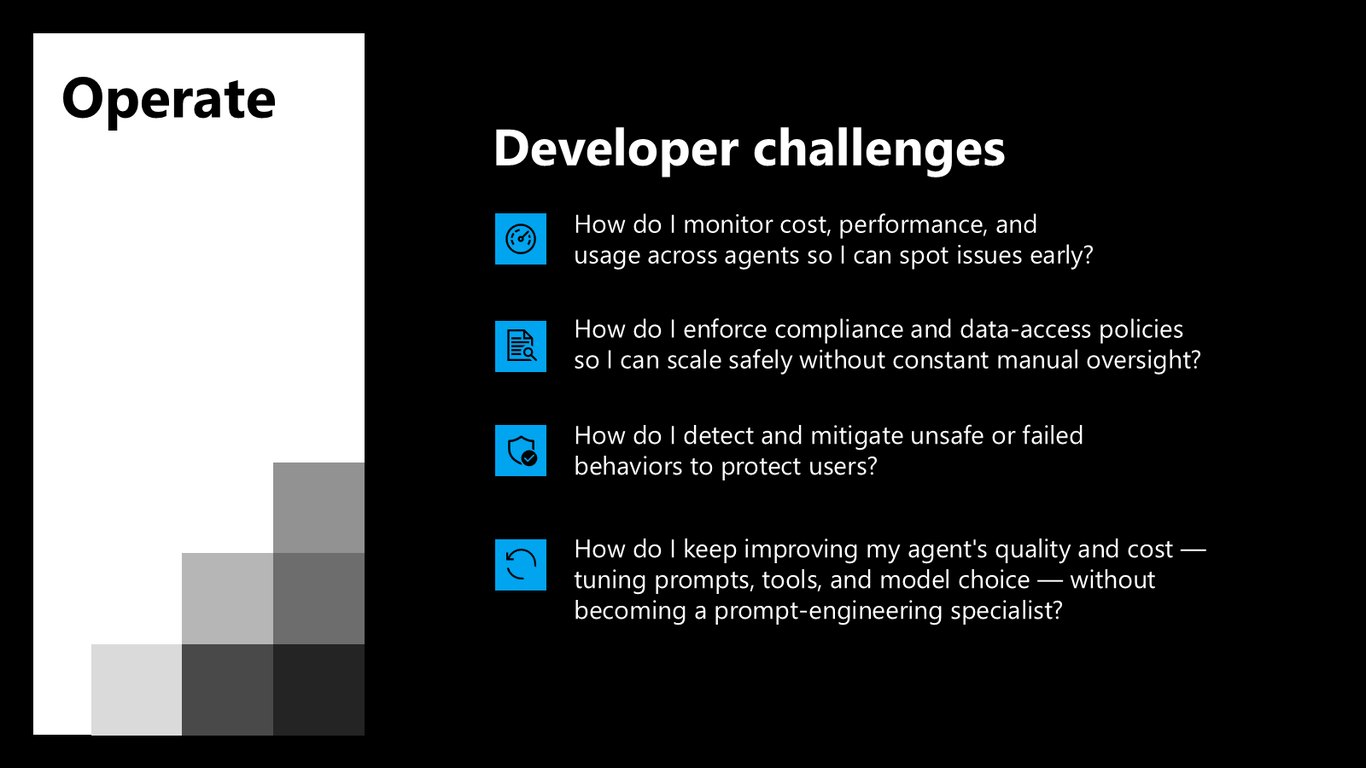 Operate

Developer challenges

How do I monitor cost, performance, and usage across agents so I can spot issues early?

How do I enforce compliance and data-access policies so I can scale safely without constant manual oversight?

How do I detect and mitigate unsafe or failed behaviors to protect users?

How do I keep improving my agent's quality and cost — tuning prompts, tools, and model choice — without becoming a prompt-engineering specialist?